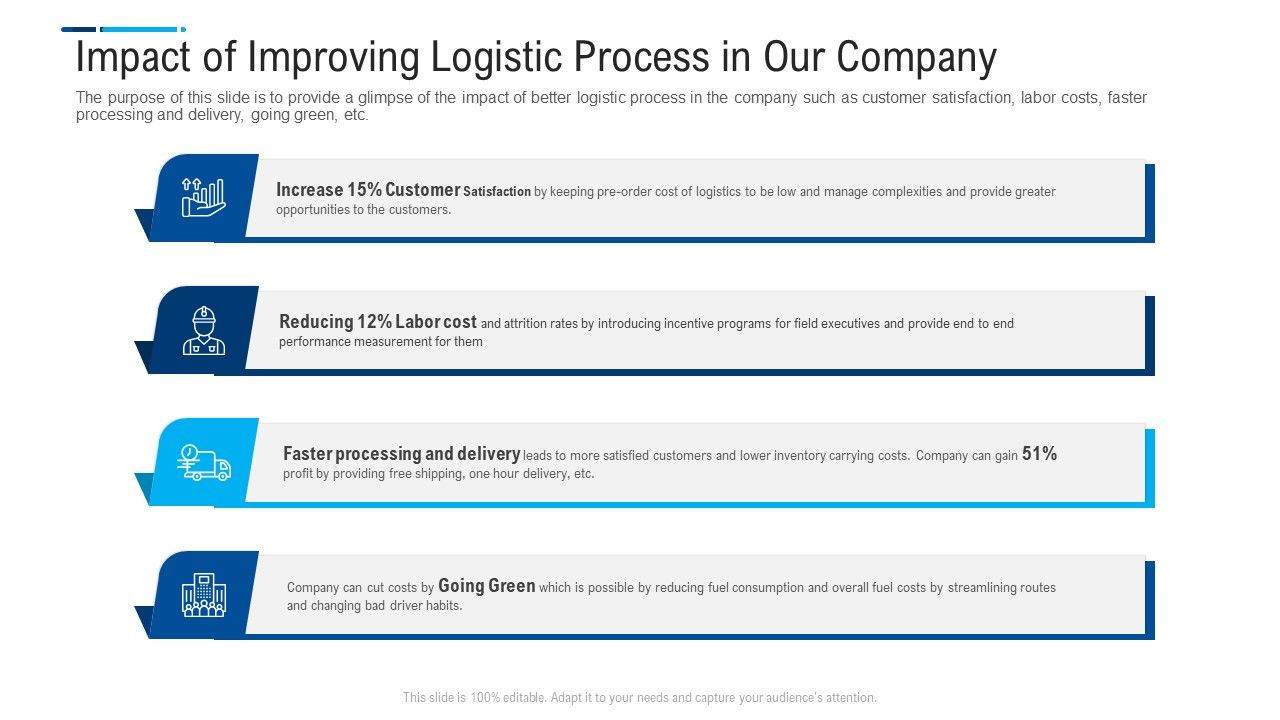 Impact of Improving Logistic Process in Our Company

The purpose of this slide is to provide a glimpse of the impact of better logistic process in the company such as customer satisfaction, labor costs, faster processing and delivery, going green, etc.

Increase 15% Customer Satisfaction by keeping pre-order cost of logistics to be low and manage complexities and provide greater opportunities to the customers.

Reducing 12% Labor cost and attrition rates by introducing incentive programs for field executives and provide end to end performance measurement for them

Faster processing and delivery leads to more satisfied customers and lower inventory carrying costs. Company can gain 51% profit by providing free shipping, one hour delivery, etc.

Company can cut costs by Going Green which is possible by reducing fuel consumption and overall fuel costs by streamlining routes and changing bad driver habits.

This slide is 100% editable. Adapt it to your needs and capture your audience's attention.